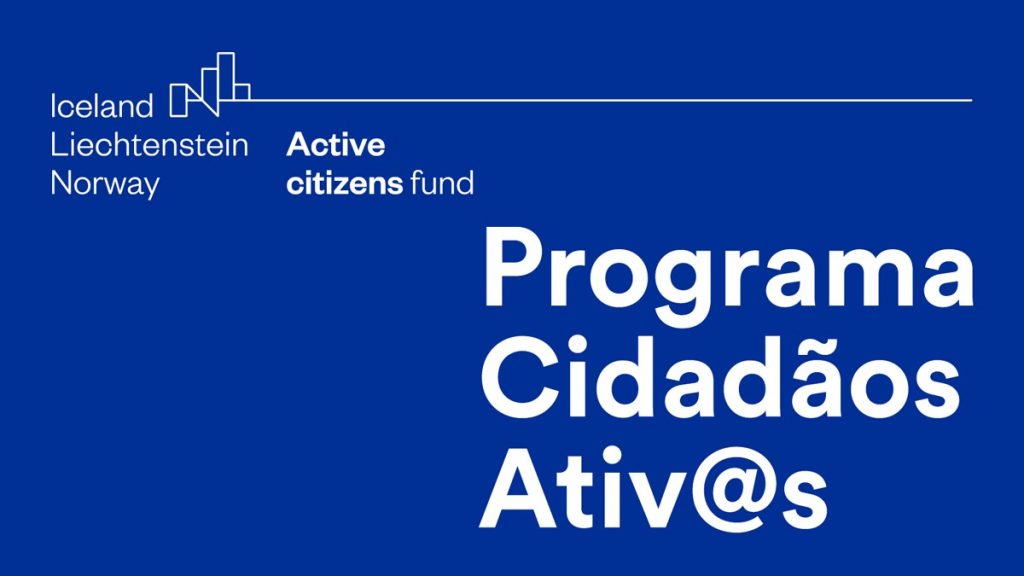 Iceland
Liechtenstein
Norway

Active
citizens fund

Programa
Cidadãos
Ativ@s